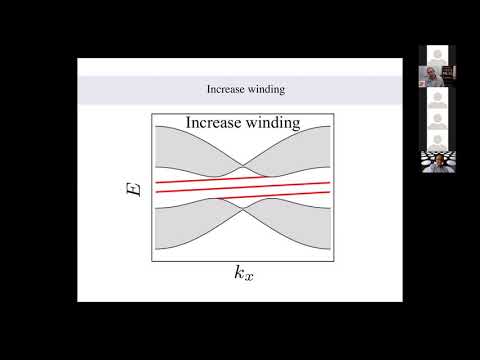 Increase winding

Increase winding

$E$

$k_x$